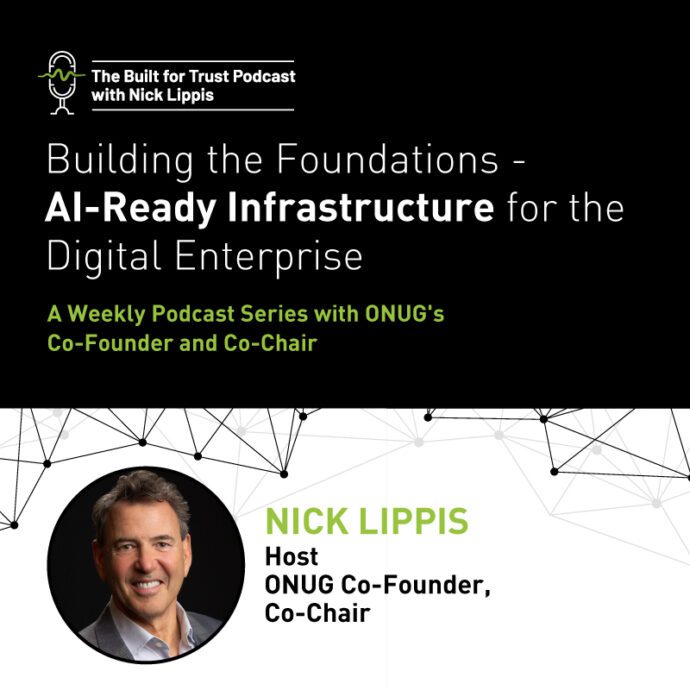 The Built for Trust Podcast with Nick Lippis

Building the Foundations - AI-Ready Infrastructure for the Digital Enterprise

A Weekly Podcast Series with ONUG's Co-Founder and Co-Chair

NICK LIPPIS
Host
ONUG Co-Founder, Co-Chair